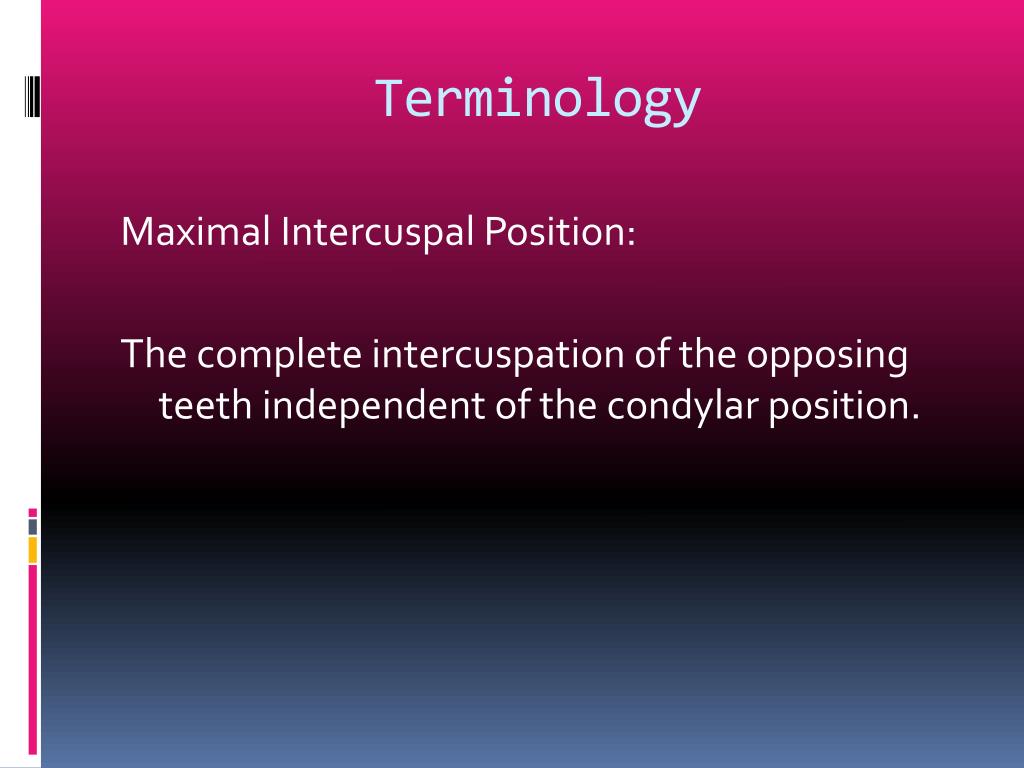 Terminology

Maximal Intercuspal Position:

The complete intercuspation of the opposing teeth independent of the condylar position.